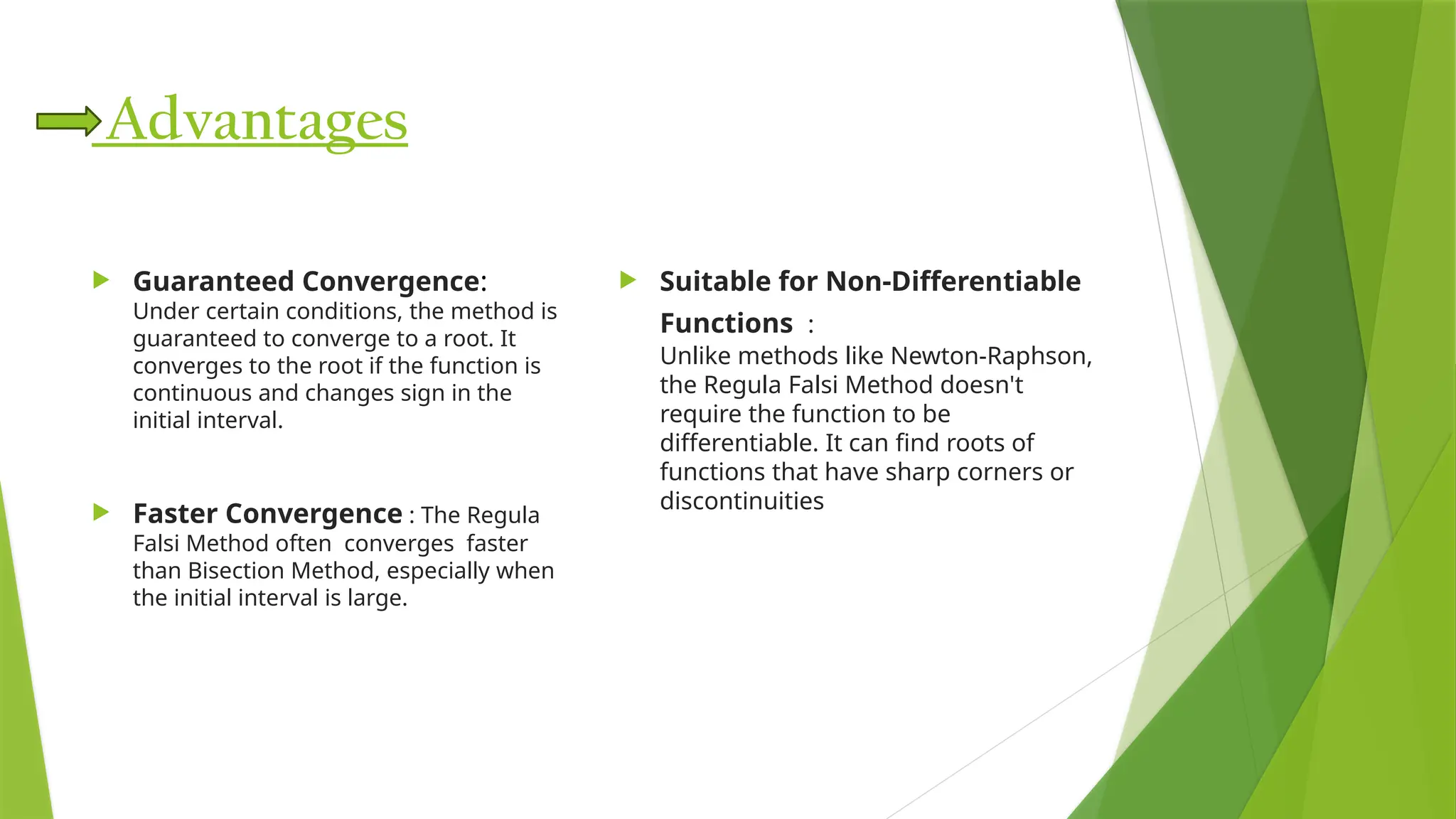 Advantages

Guaranteed Convergence: Under certain conditions, the method is guaranteed to converge to a root. It converges to the root if the function is continuous and changes sign in the initial interval.

Faster Convergence : The Regula Falsi Method often converges faster than Bisection Method, especially when the initial interval is large.

Suitable for Non-Differentiable Functions :
Unlike methods like Newton-Raphson, the Regula Falsi Method doesn't require the function to be differentiable. It can find roots of functions that have sharp corners or discontinuities